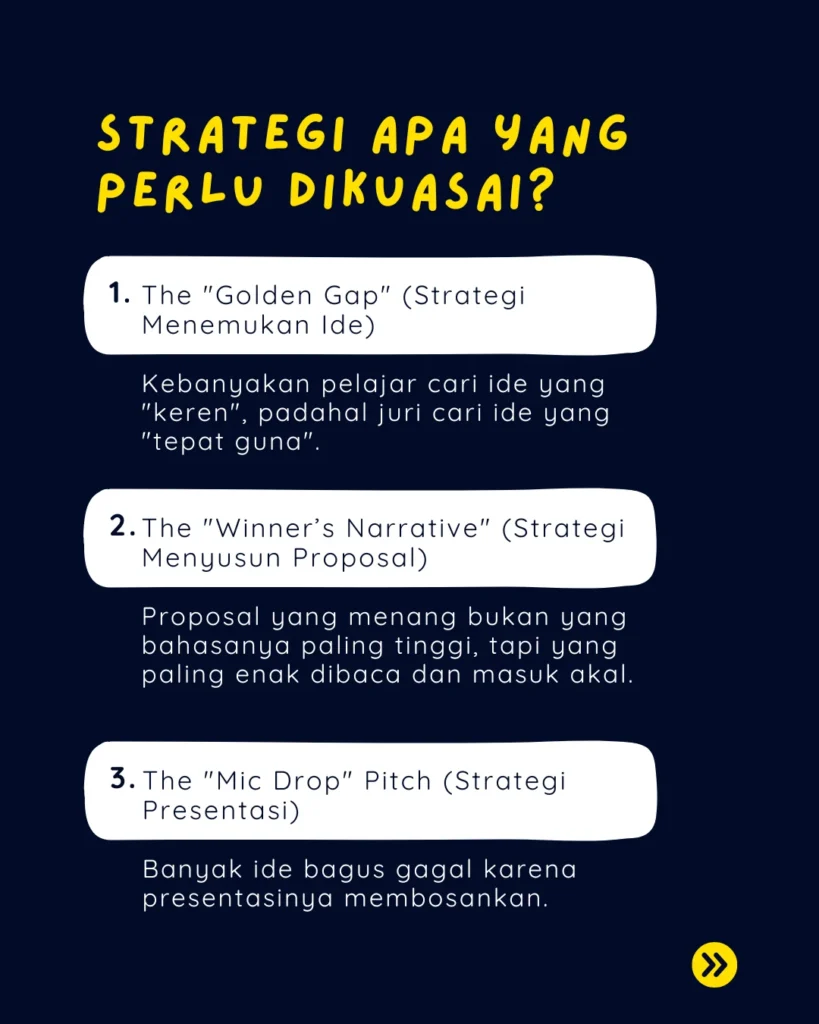 STRATEGI APA YANG PERLU DIKUASAI?

1. The "Golden Gap" (Strategi Menemukan Ide)

Kebanyakan pelajar cari ide yang "keren", padahal juri cari ide yang "tepat guna".

2. The "Winner's Narrative" (Strategi Menyusun Proposal)

Proposal yang menang bukan yang bahasanya paling tinggi, tapi yang paling enak dibaca dan masuk akal.

3. The "Mic Drop" Pitch (Strategi Presentasi)

Banyak ide bagus gagal karena presentasinya membosankan.

»